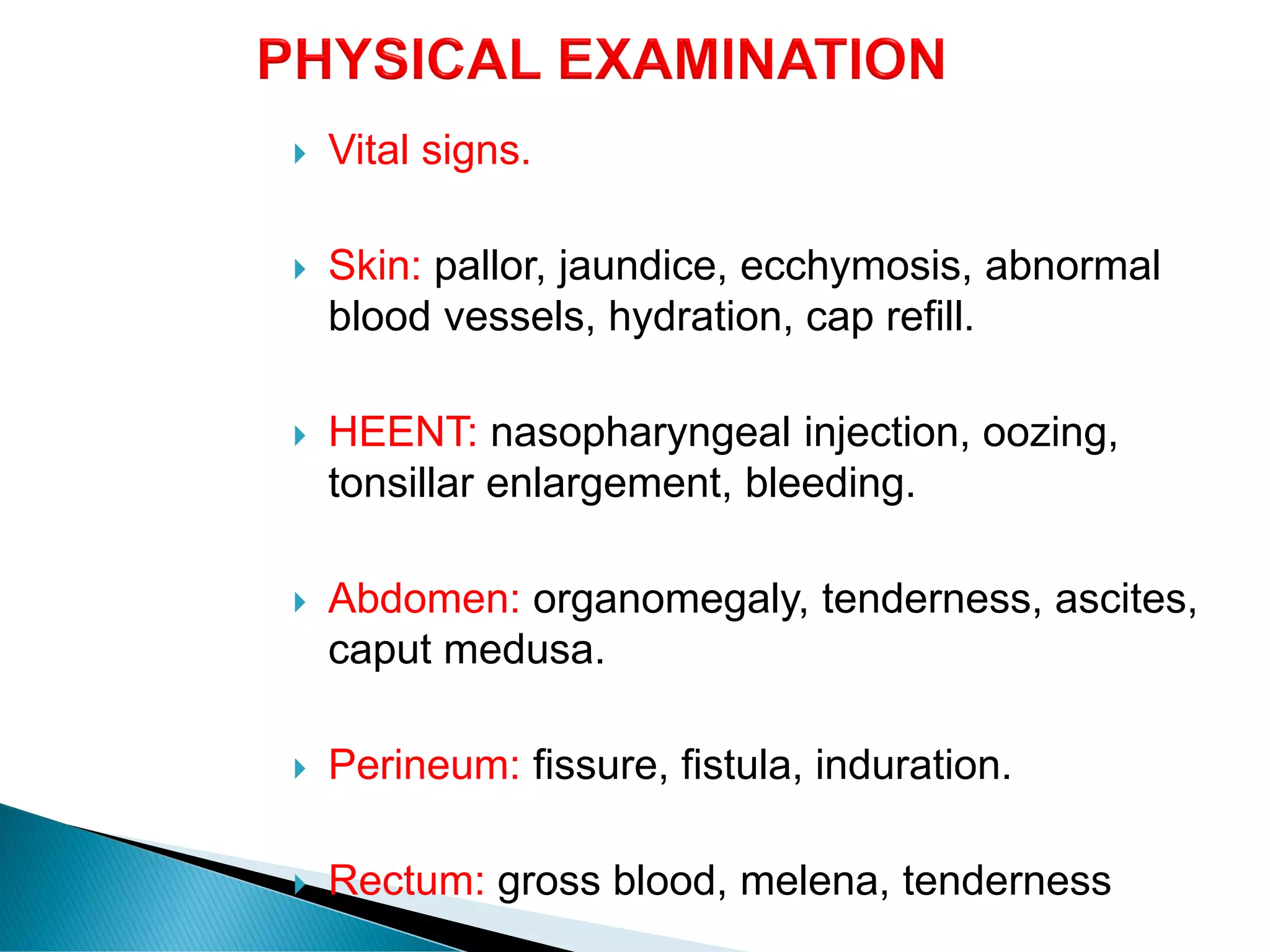 PHYSICAL EXAMINATION

Vital signs.

Skin: pallor, jaundice, ecchymosis, abnormal blood vessels, hydration, cap refill.

HEENT: nasopharyngeal injection, oozing, tonsillar enlargement, bleeding.

Abdomen: organomegaly, tenderness, ascites, caput medusa.

Perineum: fissure, fistula, induration.

Rectum: gross blood, melena, tenderness